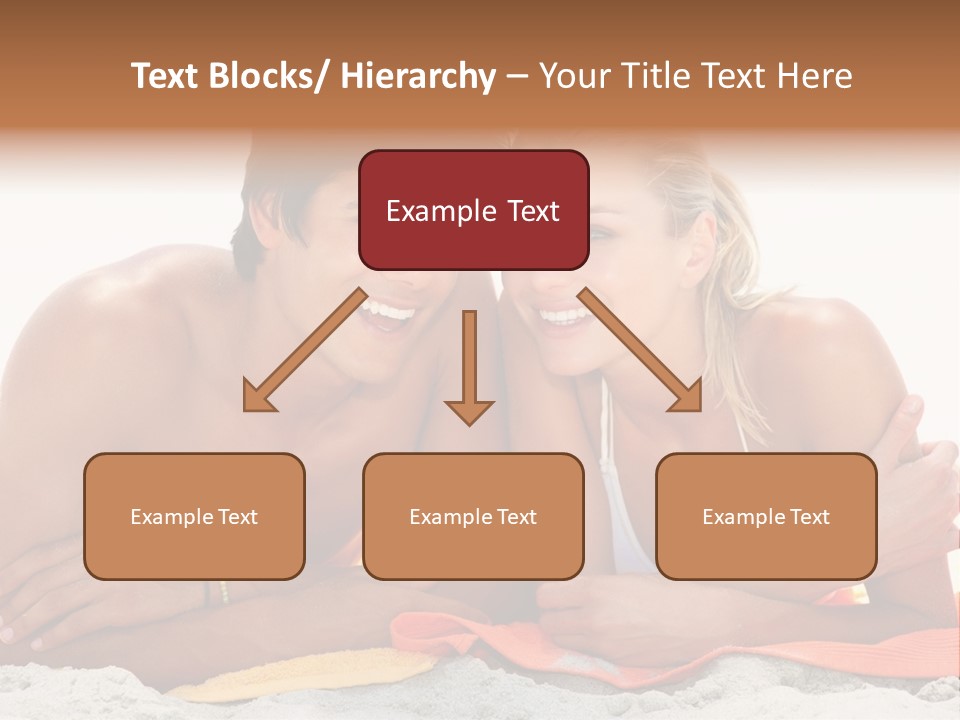 Text Blocks/ Hierarchy – Your Title Text Here

Example Text

Example Text

Example Text

Example Text